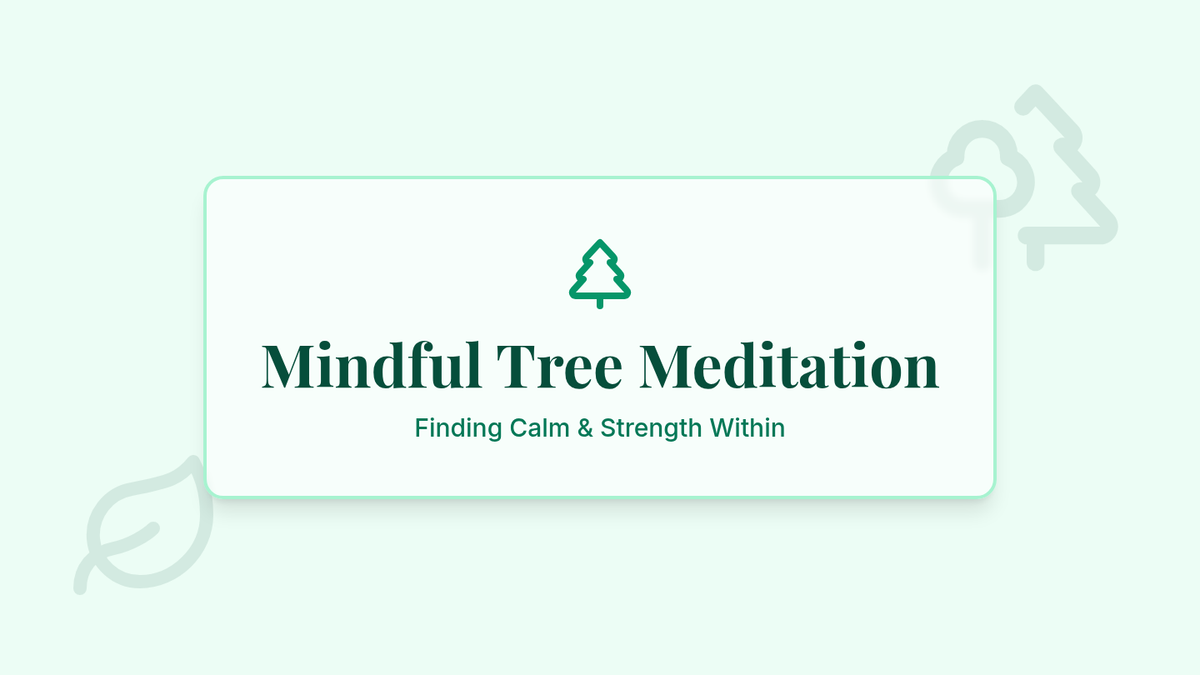 Mindful Tree Meditation

Finding Calm & Strength Within